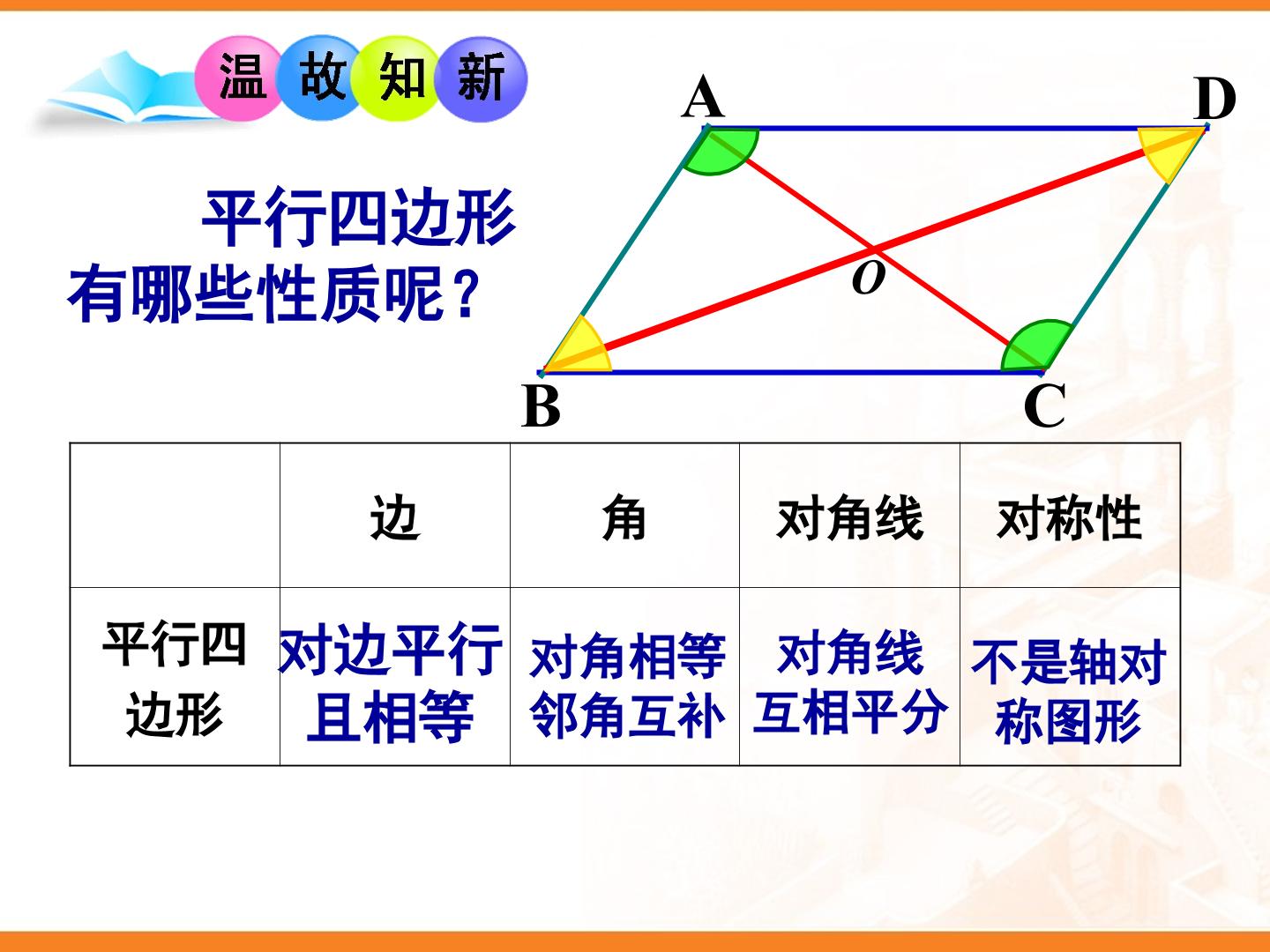 温故知新

平行四边形有哪些性质呢？

A D O B C

|  | 边 | 角 | 对角线 | 对称性 |
|---|---|---|---|---|
| 平行四边形 | 对边平行且相等 | 对角相等邻角互补 | 对角线互相平分 | 不是轴对称图形 |